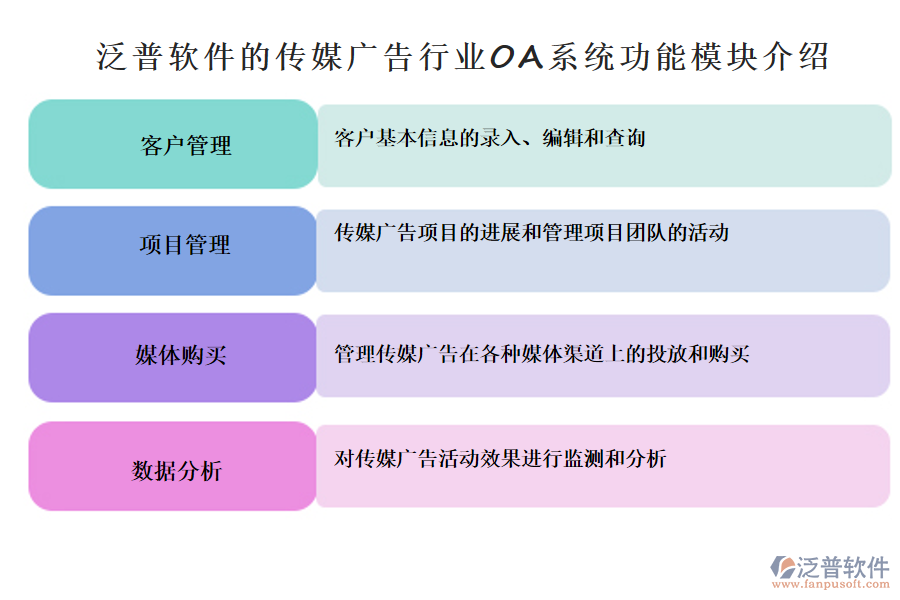 泛普软件的传媒广告行业OA系统功能模块介绍

客户管理

客户基本信息的录入、编辑和查询

项目管理

传媒广告项目的进展和管理项目团队的活动

媒体购买

管理传媒广告在各种媒体渠道上的投放和购买

数据分析

对传媒广告活动效果进行监测和分析

泛普软件
www.fanpusoft.com